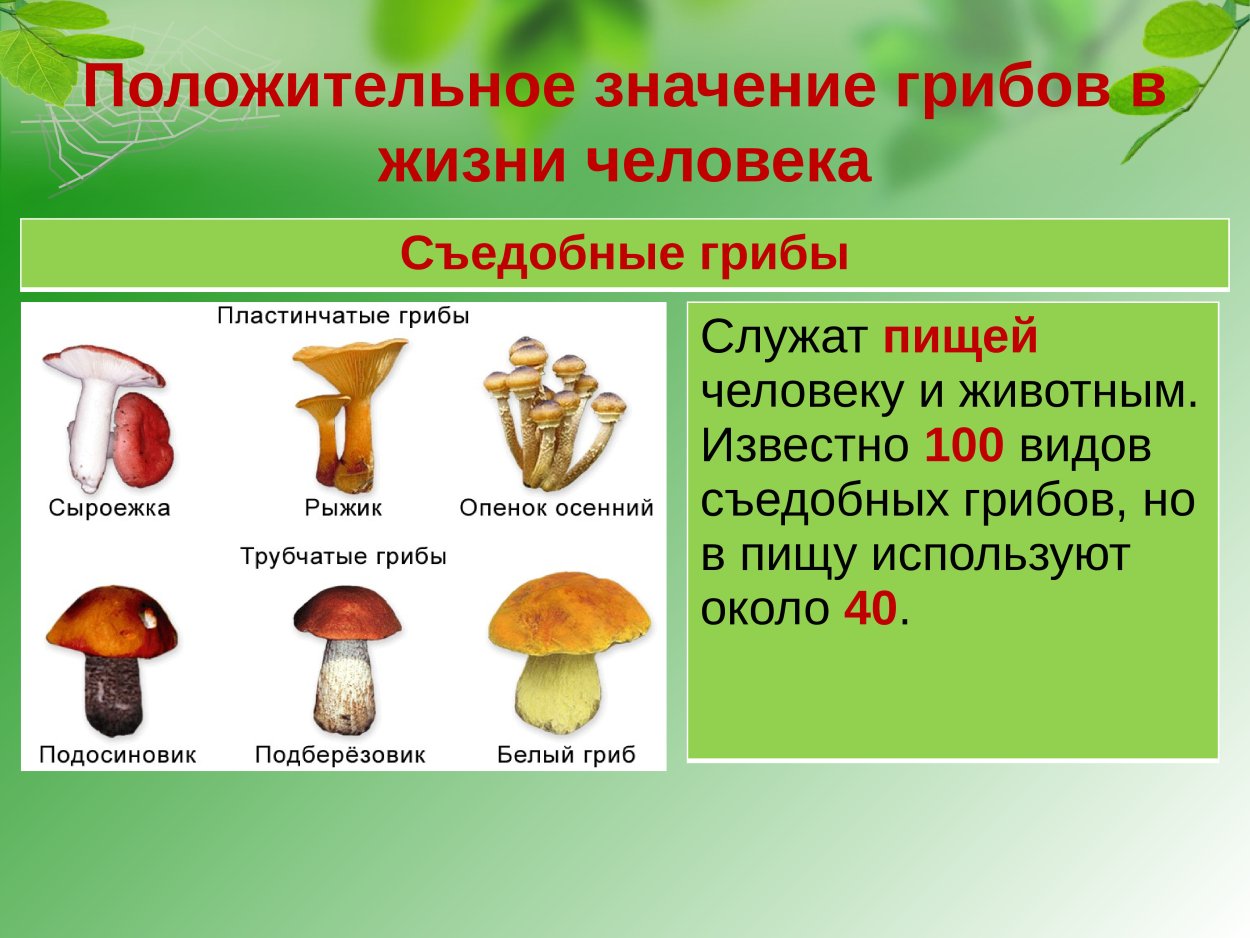 Положительное значение грибов в жизни человека

Съедобные грибы

Пластинчатые грибы

Сыроежка
Рыжик
Опенок осенний

Трубчатые грибы

Подосиновик
Подберёзовик
Белый гриб

Служат пищей человеку и животным. Известно 100 видов съедобных грибов, но в пищу используют около 40.